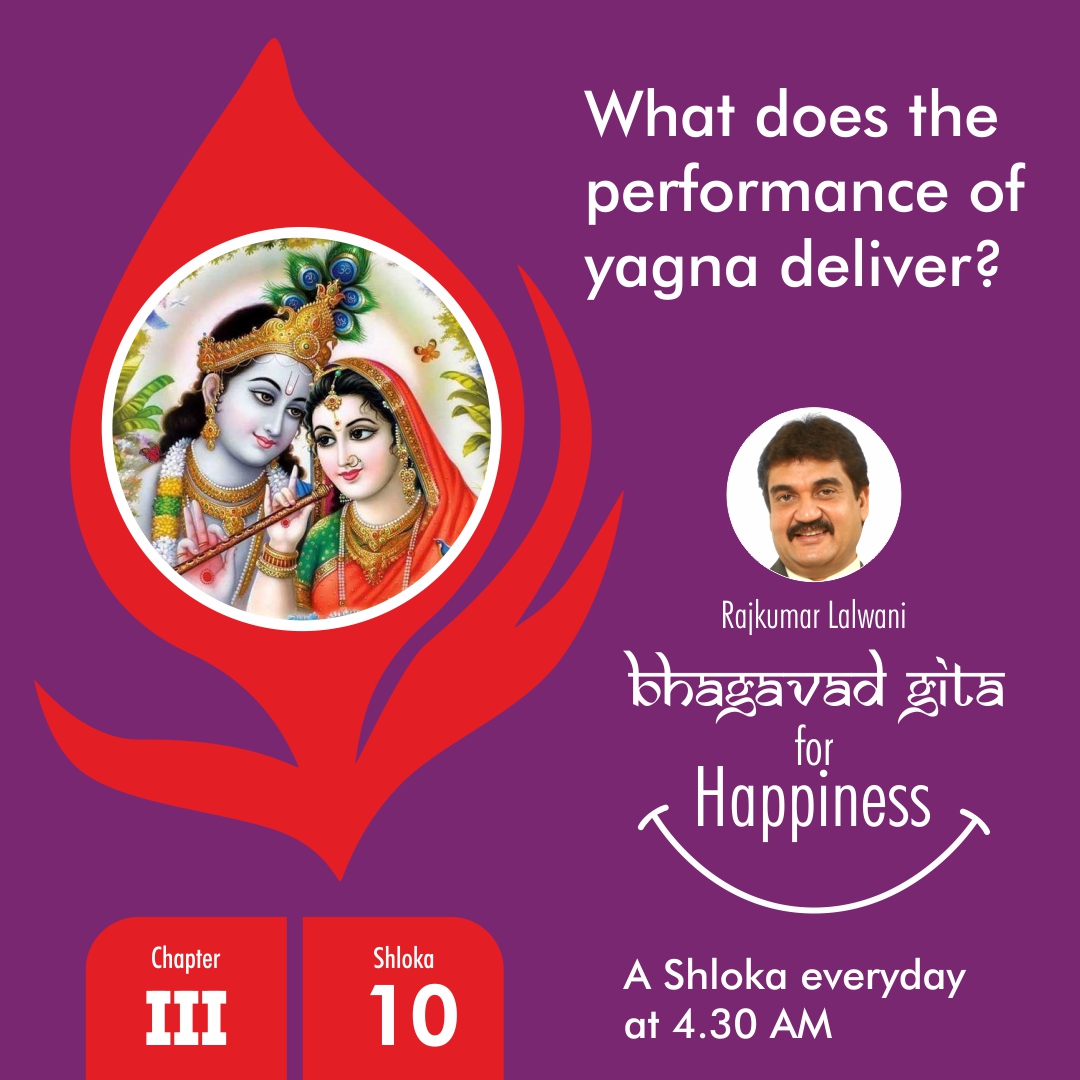 What does the performance of yagna deliver?

Rajkumar Lalwani

bhagavad gita for Happiness

Chapter
III

Shloka
10

A Shloka everyday at 4.30 AM